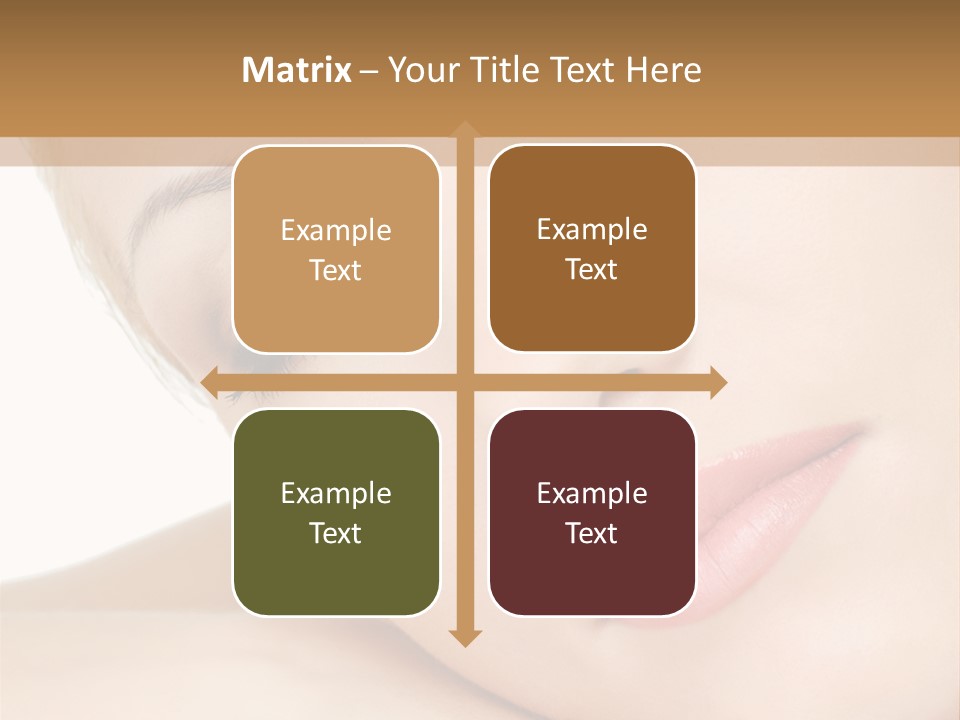 Matrix – Your Title Text Here

Example Text

Example Text

Example Text

Example Text